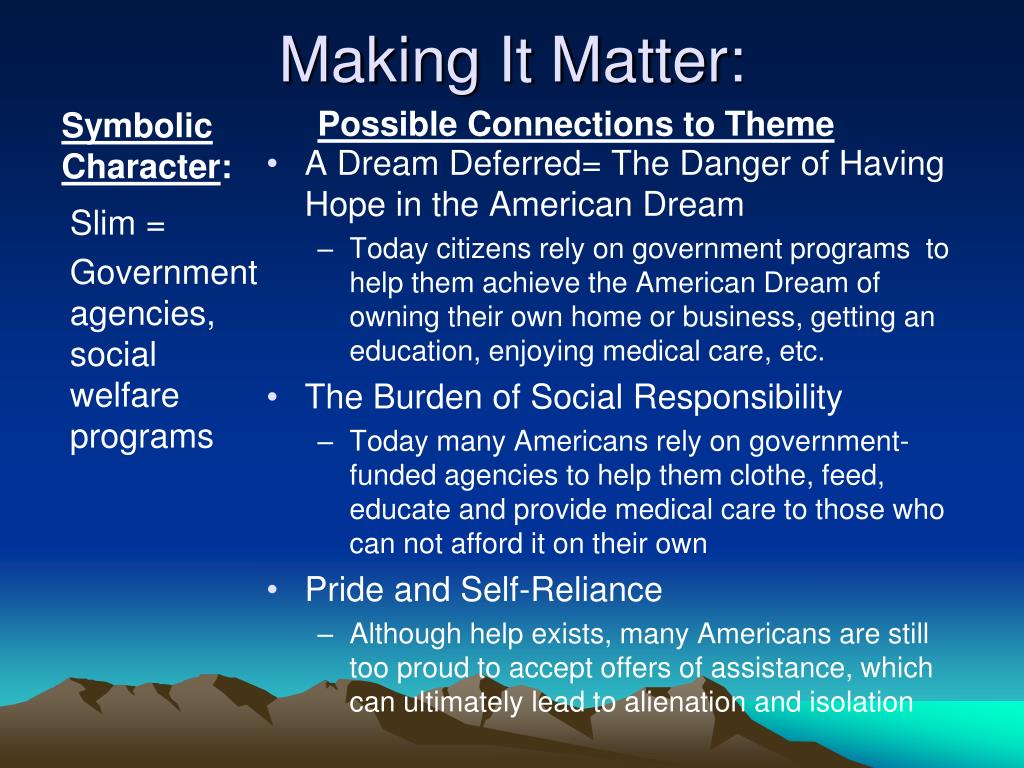 Making It Matter:

Symbolic Character:

Slim =

Government agencies, social welfare programs

Possible Connections to Theme

• A Dream Deferred= The Danger of Having Hope in the American Dream
– Today citizens rely on government programs to help them achieve the American Dream of owning their own home or business, getting an education, enjoying medical care, etc.
• The Burden of Social Responsibility
– Today many Americans rely on government-funded agencies to help them clothe, feed, educate and provide medical care to those who can not afford it on their own
• Pride and Self-Reliance
– Although help exists, many Americans are still too proud to accept offers of assistance, which can ultimately lead to alienation and isolation